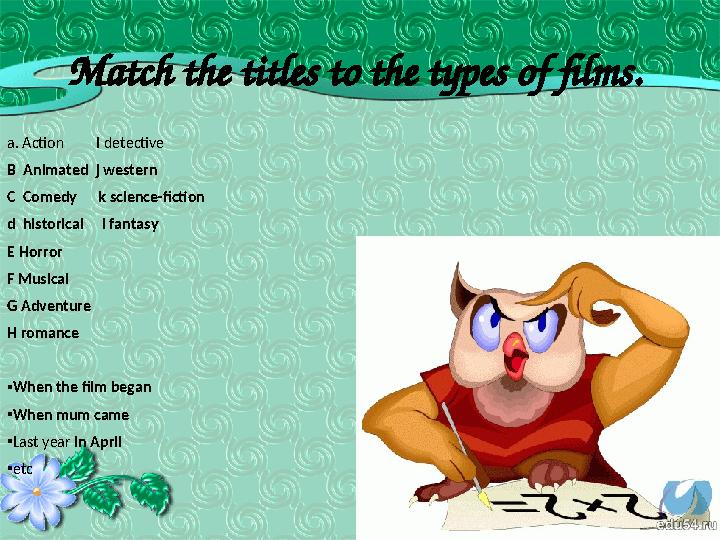 Match the titles to the types of films.

a. Action I detective

B Animated J western

C Comedy k science-fiction

d historical l fantasy

E Horror

F Musical

G Adventure

H romance

▪When the film began

▪When mum came

▪Last year In April

▪etc

edu54.ru